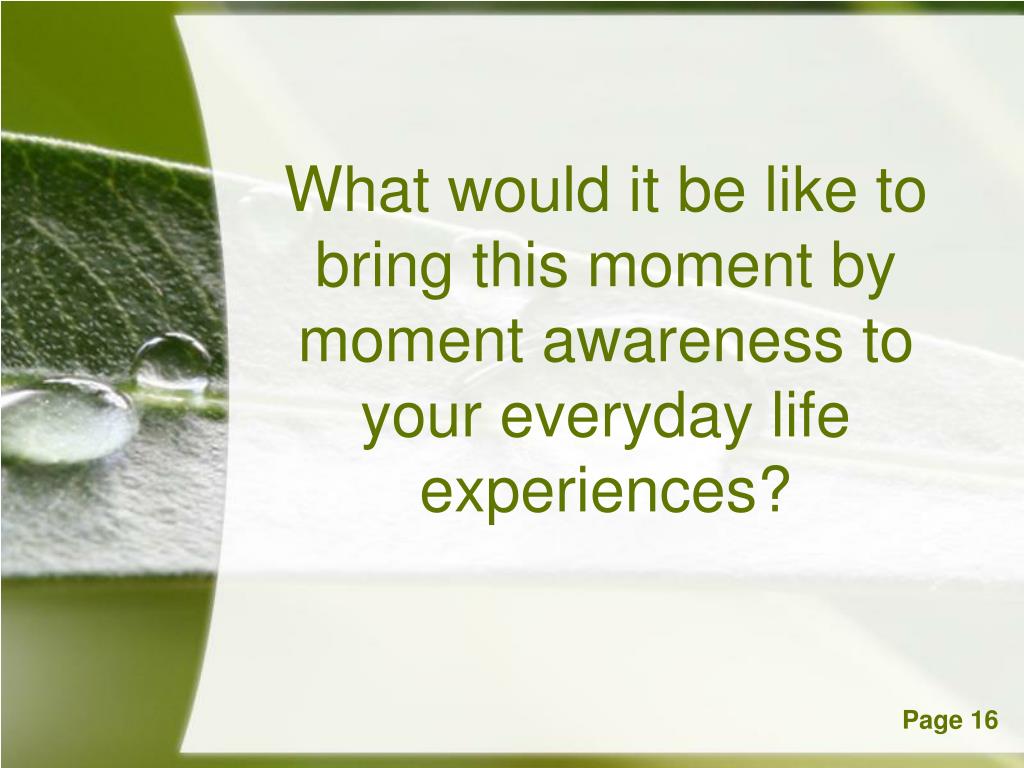 What would it be like to bring this moment by moment awareness to your everyday life experiences?

Page 16